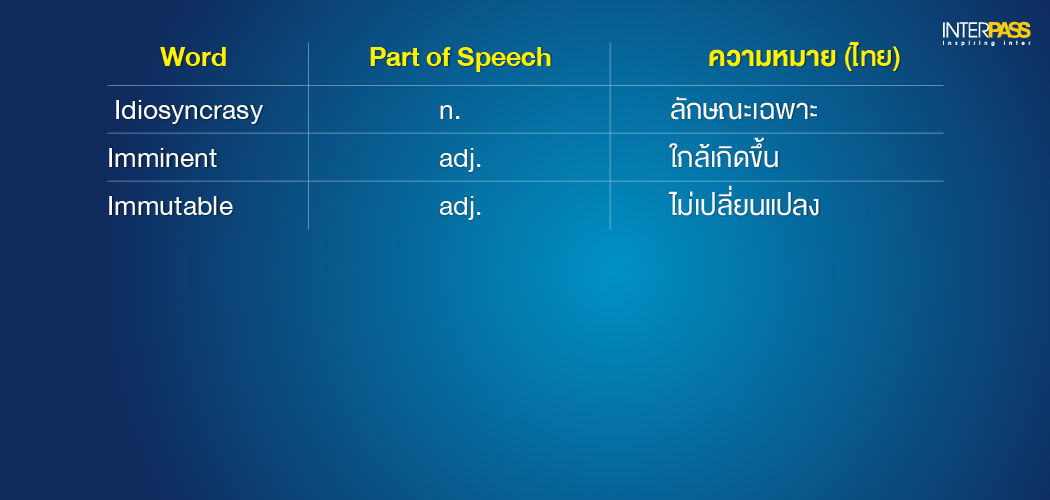 INTERPASS
Inspiring Inter

| Word | Part of Speech | ความหมาย (ไทย) |
|---|---|---|
| Idiosyncrasy | n. | ลักษณะเฉพาะ |
| Imminent | adj. | ใกล้เกิดขึ้น |
| Immutable | adj. | ไม่เปลี่ยนแปลง |